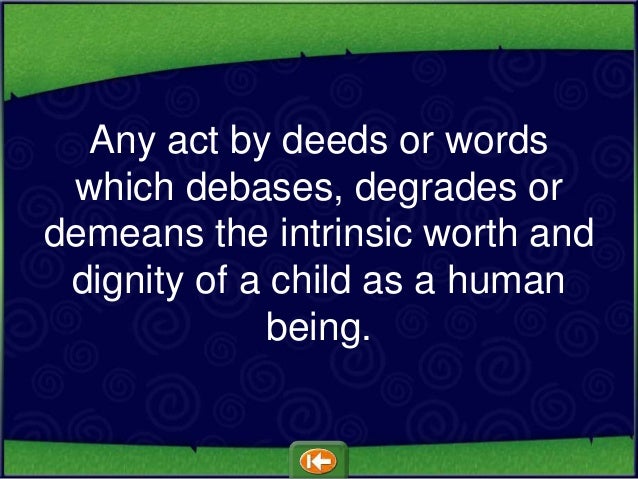 Any act by deeds or words which debases, degrades or demeans the intrinsic worth and dignity of a child as a human being.